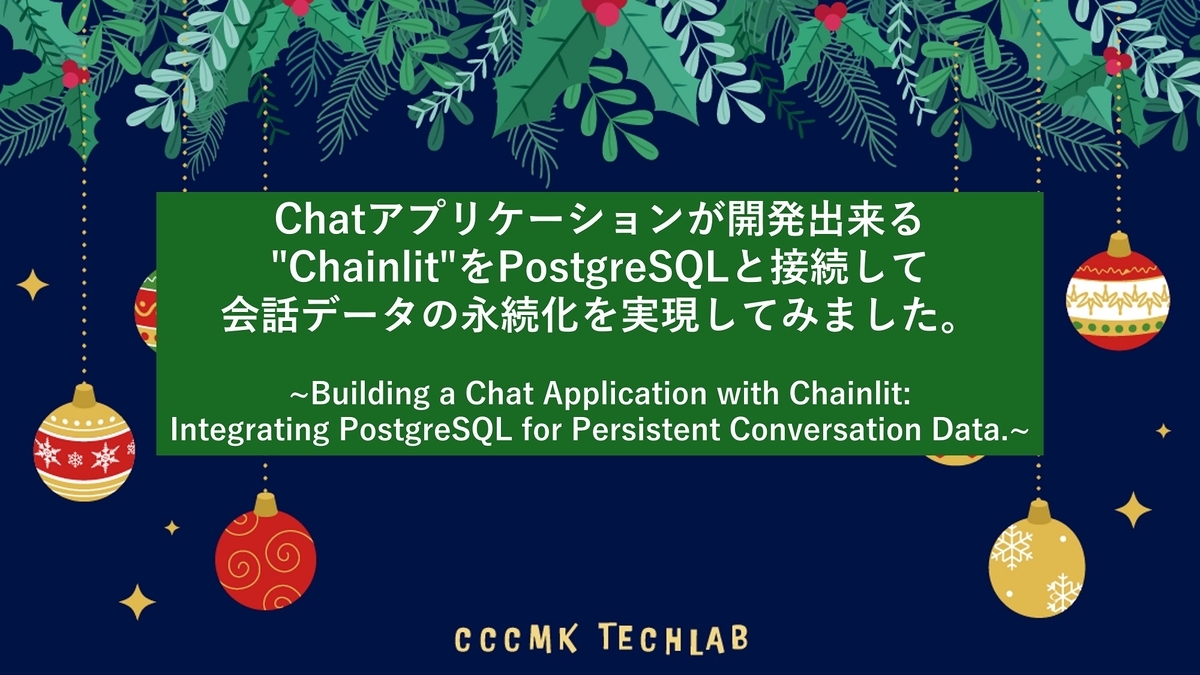 Chatアプリケーションが開発出来る "Chainlit"をPostgreSQLと接続して 会話データの永続化を実現してみました。

~Building a Chat Application with Chainlit: Integrating PostgreSQL for Persistent Conversation Data.~

CCCMK TECHLAB